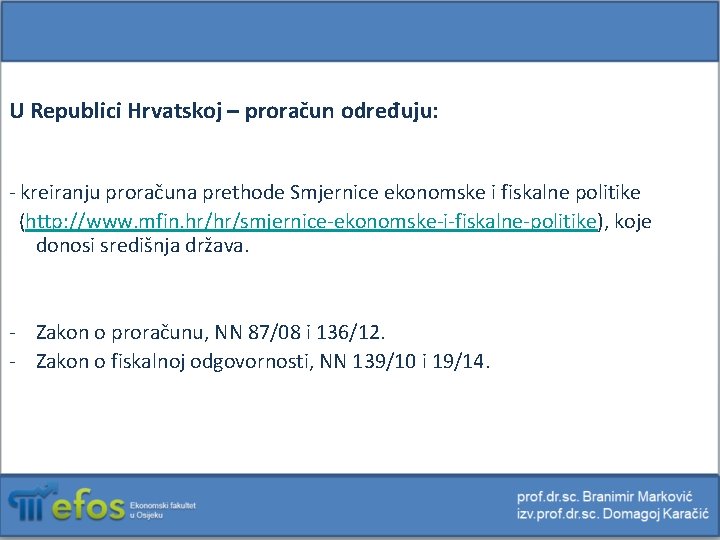 U Republici Hrvatskoj – proračun određuju:

- kreiranju proračuna prethode Smjernice ekonomske i fiskalne politike (http://www.mfin.hr/hr/smjernice-ekonomske-i-fiskalne-politike), koje donosi središnja država.

- Zakon o proračunu, NN 87/08 i 136/12.
- Zakon o fiskalnoj odgovornosti, NN 139/10 i 19/14.

efos Ekonomski fakultet u Osijeku

prof.dr.sc. Branimir Marković
izv.prof.dr.sc. Domagoj Karačić